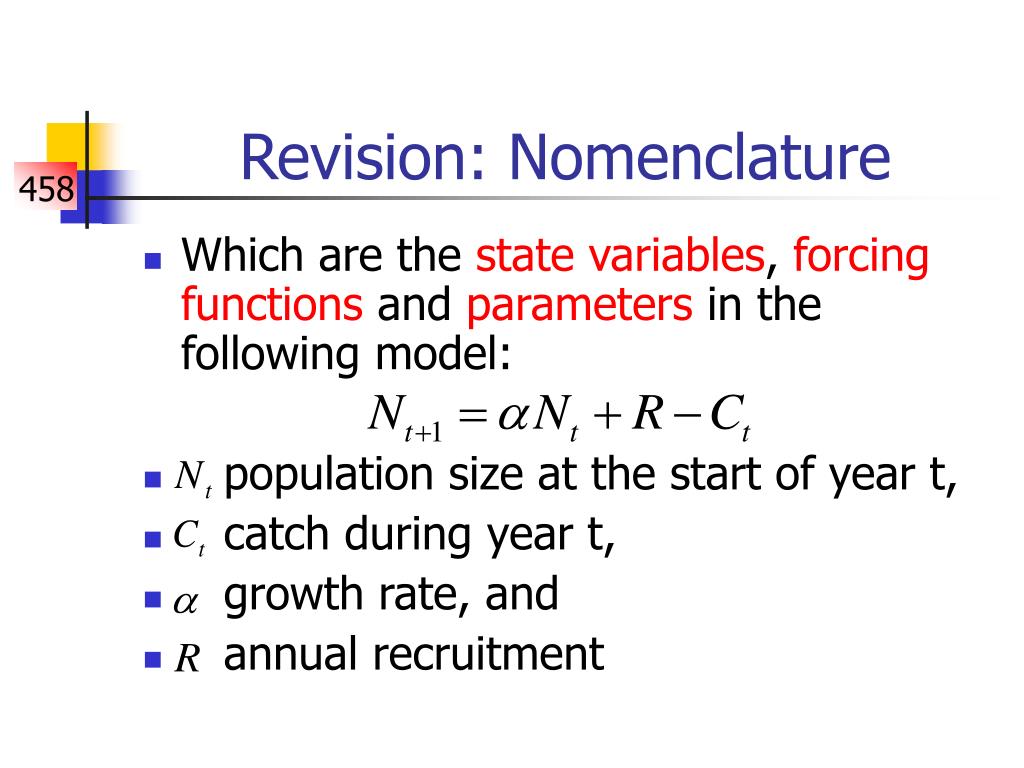 458

Revision: Nomenclature

Which are the state variables, forcing functions and parameters in the following model:

$N_{t+1} = \alpha N_t + R - C_t$

$N_t$ population size at the start of year t,

$C_t$ catch during year t,

$\alpha$ growth rate, and

$R$ annual recruitment